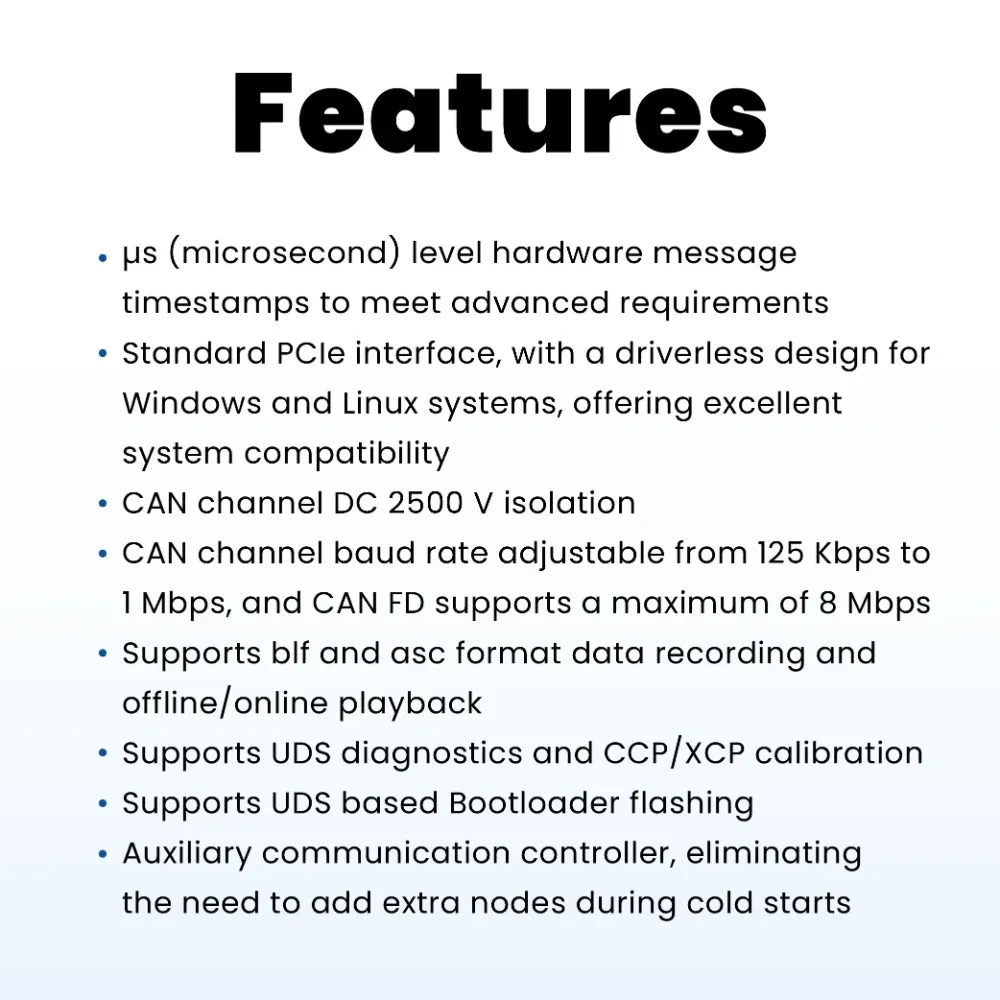 Features

• μs (microsecond) level hardware message timestamps to meet advanced requirements
• Standard PCIe interface, with a driverless design for Windows and Linux systems, offering excellent system compatibility
• CAN channel DC 2500 V isolation
• CAN channel baud rate adjustable from 125 Kbps to 1 Mbps, and CAN FD supports a maximum of 8 Mbps
• Supports blf and asc format data recording and offline/online playback
• Supports UDS diagnostics and CCP/XCP calibration
• Supports UDS based Bootloader flashing
• Auxiliary communication controller, eliminating the need to add extra nodes during cold starts